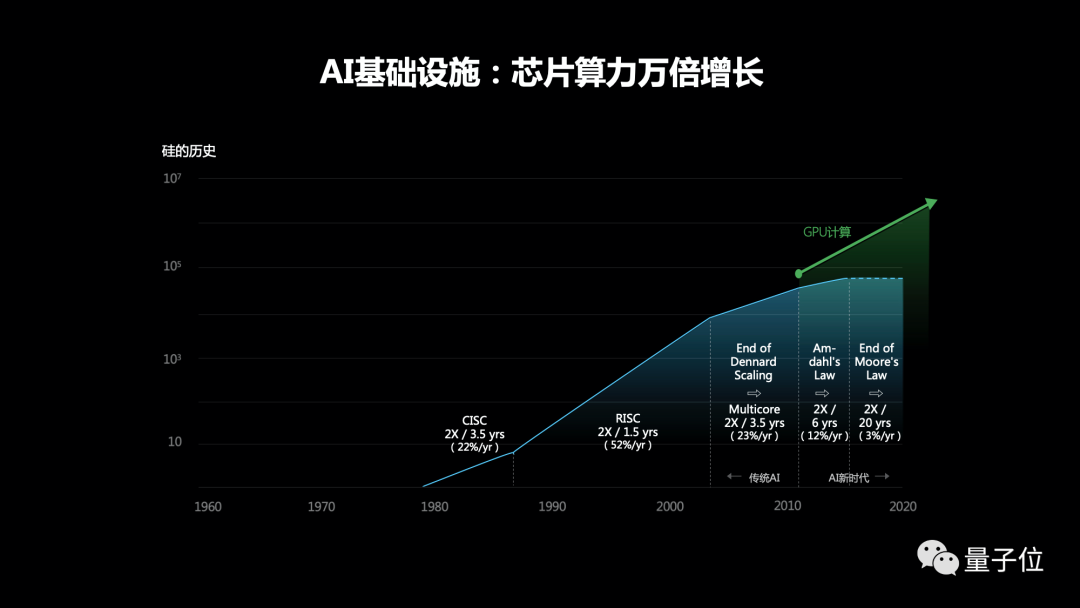 AI基础设施：芯片算力万倍增长

硅的历史

$10^7$

$10^5$

$10^3$

10

GPU计算

CISC
2X / 3.5 yrs
( 22%/yr )

RISC
2X / 1.5 yrs
( 52%/yr )

End of Dennard Scaling
⇨
Multicore
2X / 3.5 yrs
( 23%/yr )

Am-dahl's Law
⇨
2X / 6 yrs
( 12%/yr )

End of Moore's Law
⇨
2X / 20 yrs
( 3%/yr )

← 传统AI

AI新时代 →

1960 1970 1980 1990 2000 2010 2020

量子位